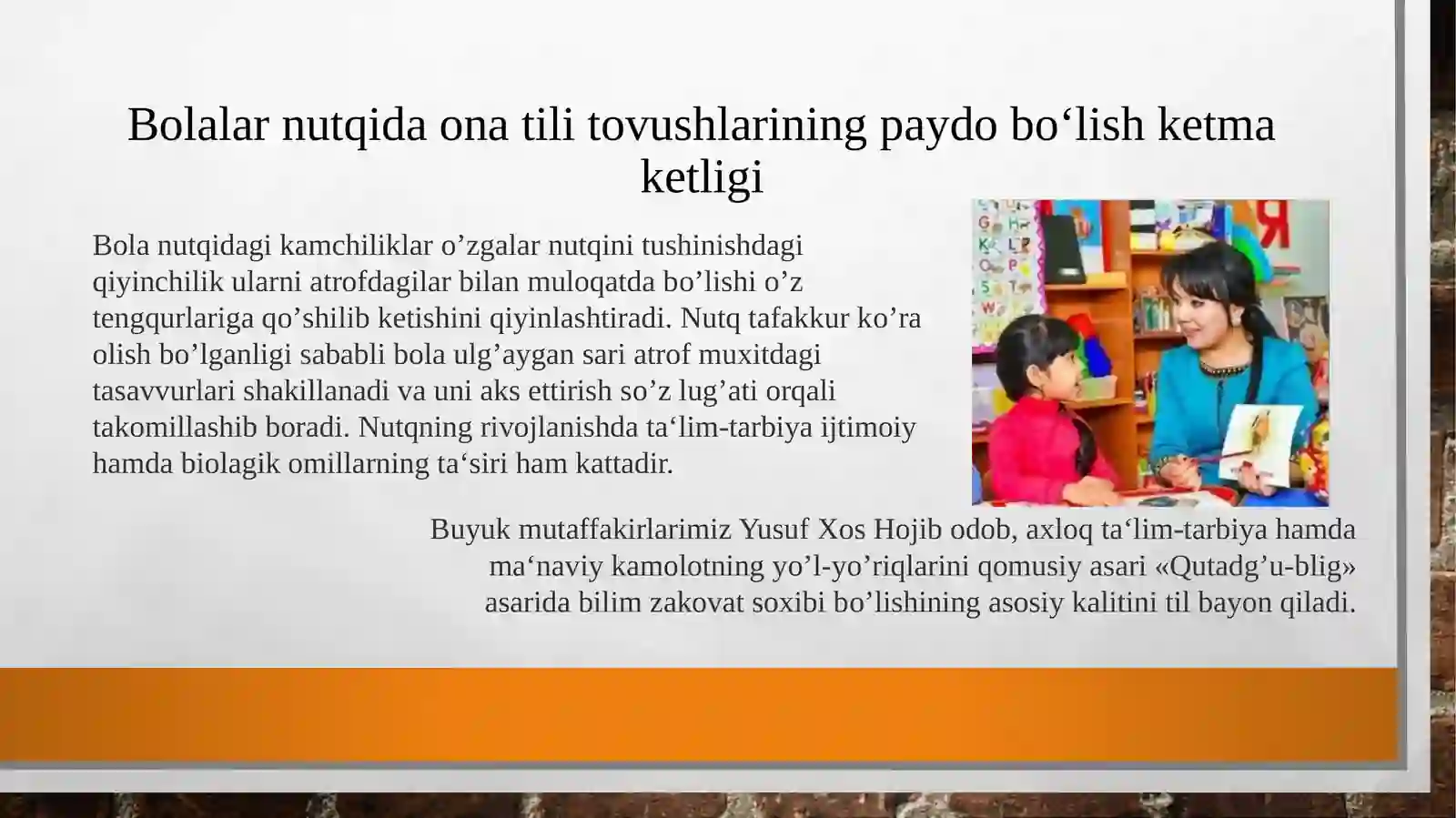 Bolalar nutqida ona tili tovushlarining paydo bo‘lish ketma ketligi

Bola nutqidagi kamchiliklar o’zgalar nutqini tushinishdagi qiyinchilik ularni atrofdagilar bilan muloqatda bo’lishi o’z tengqurlariga qo’shilib ketishini qiyinlashtiradi. Nutq tafakkur ko’ra olish bo’lganligi sababli bola ulg’aygan sari atrof muxitdagi tasavvurlari shakillanadi va uni aks ettirish so’z lug’ati orqali takomillashib boradi. Nutqning rivojlanishda ta‘lim-tarbiya ijtimoiy hamda biolagik omillarning ta‘siri ham kattadir.

Buyuk mutaffakirlarimiz Yusuf Xos Hojib odob, axloq ta‘lim-tarbiya hamda ma‘naviy kamolotning yo’l-yo’riqlarini qomusiy asari «Qutadg’u-blig» asarida bilim zakovat soxibi bo’lishining asosiy kalitini til bayon qiladi.